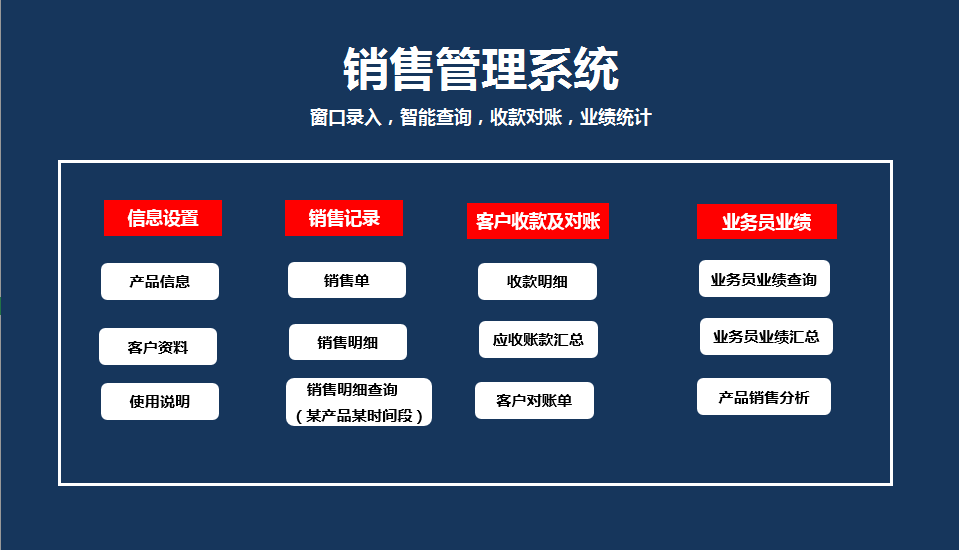 销售管理系统

窗口录入，智能查询，收款对账，业绩统计

信息设置

产品信息

客户资料

使用说明

销售记录

销售单

销售明细

销售明细查询（某产品某时间段）

客户收款及对账

收款明细

应收账款汇总

客户对账单

业务员业绩

业务员业绩查询

业务员业绩汇总

产品销售分析